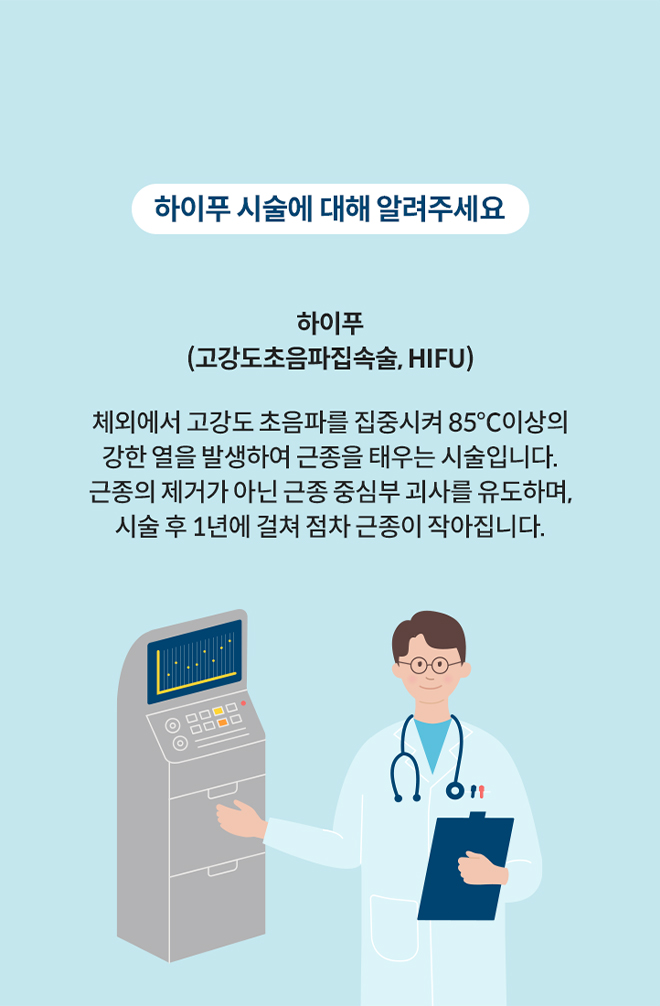 하이푸 시술에 대해 알려주세요

하이푸
(고강도초음파집속술, HIFU)

체외에서 고강도 초음파를 집중시켜 85°C이상의 강한 열을 발생하여 근종을 태우는 시술입니다. 근종의 제거가 아닌 근종 중심부 괴사를 유도하며, 시술 후 1년에 걸쳐 점차 근종이 작아집니다.